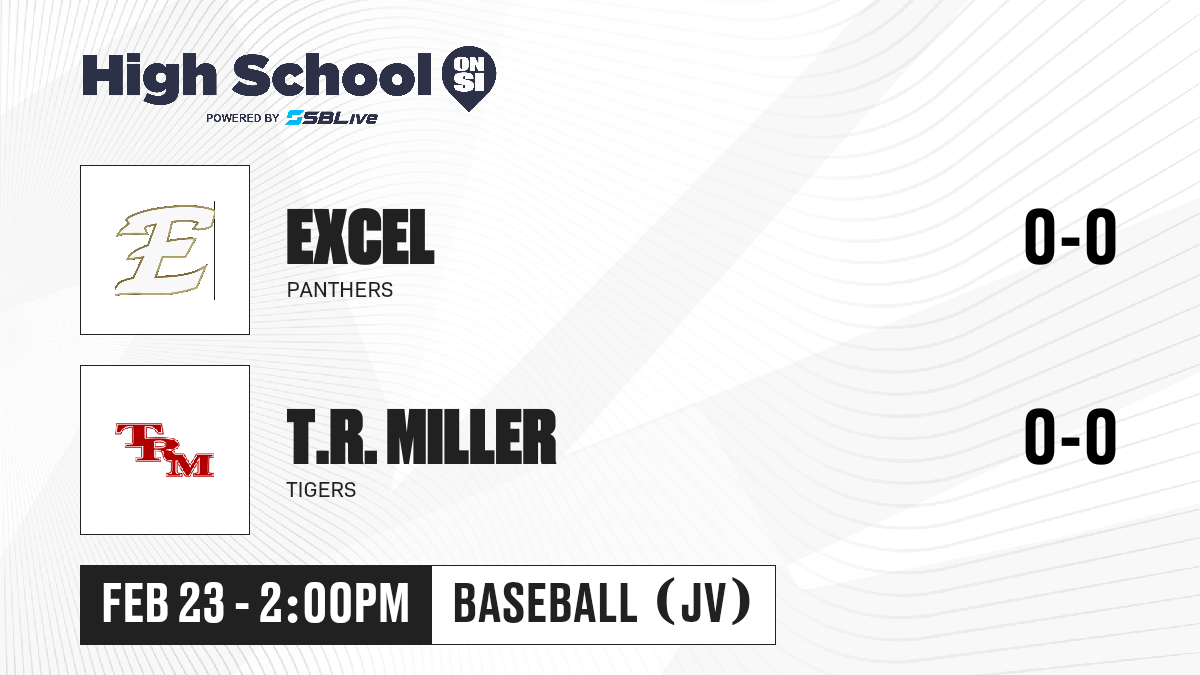 High School ON SI
POWERED BY SBLive

E
EXCEL
PANTHERS
0-0

TRM
T.R. MILLER
TIGERS
0-0

FEB 23 - 2:00PM
BASEBALL (JV)